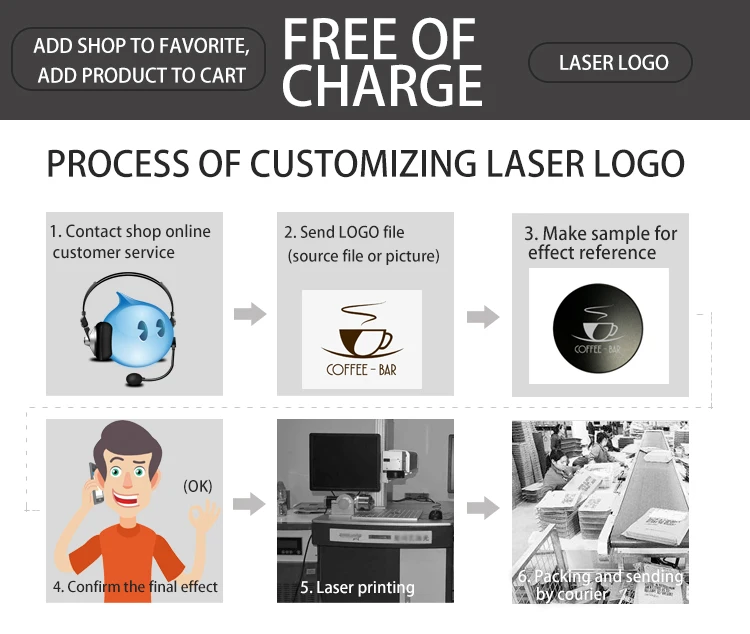 ADD SHOP TO FAVORITE, ADD PRODUCT TO CART

FREE OF CHARGE

LASER LOGO

PROCESS OF CUSTOMIZING LASER LOGO

1. Contact shop online customer service

2. Send LOGO file (source file or picture)

COFFEE - BAR

3. Make sample for effect reference

COFFEE - BAR

(OK)

4. Confirm the final effect

5. Laser printing

6. Packing and sending by courier